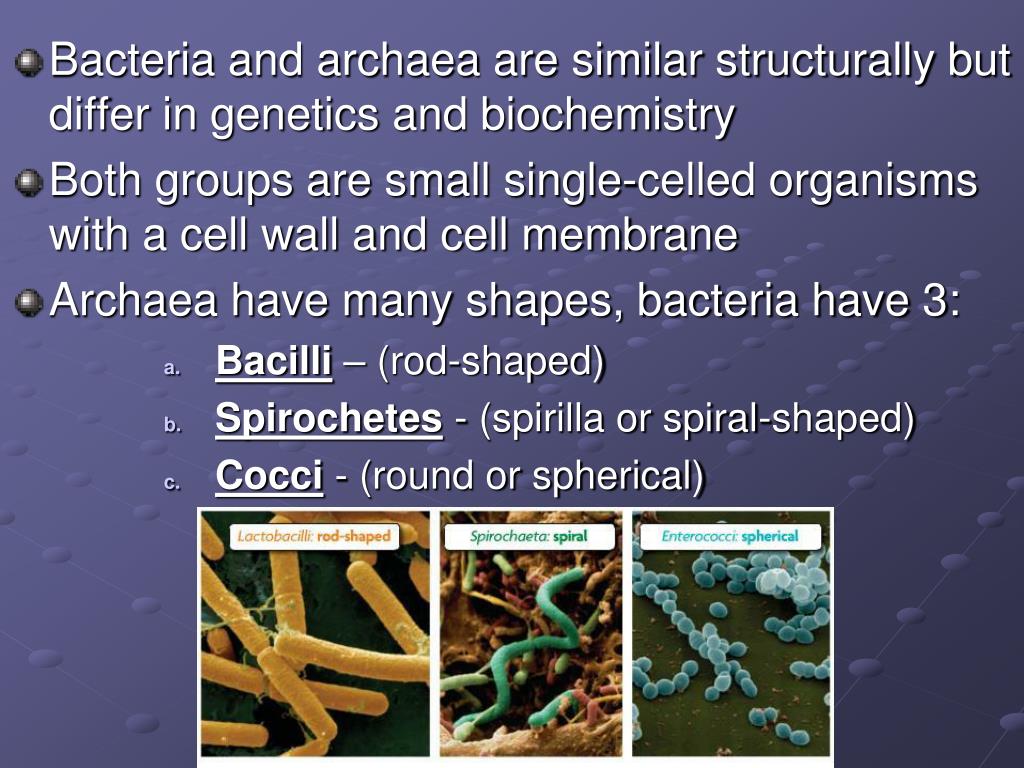 Bacteria and archaea are similar structurally but differ in genetics and biochemistry

Both groups are small single-celled organisms with a cell wall and cell membrane

Archaea have many shapes, bacteria have 3:

a. Bacilli – (rod-shaped)

b. Spirochetes - (spirilla or spiral-shaped)

c. Cocci - (round or spherical)

Lactobacilli: rod-shaped

Spirochaeta: spiral

Enterococci: spherical